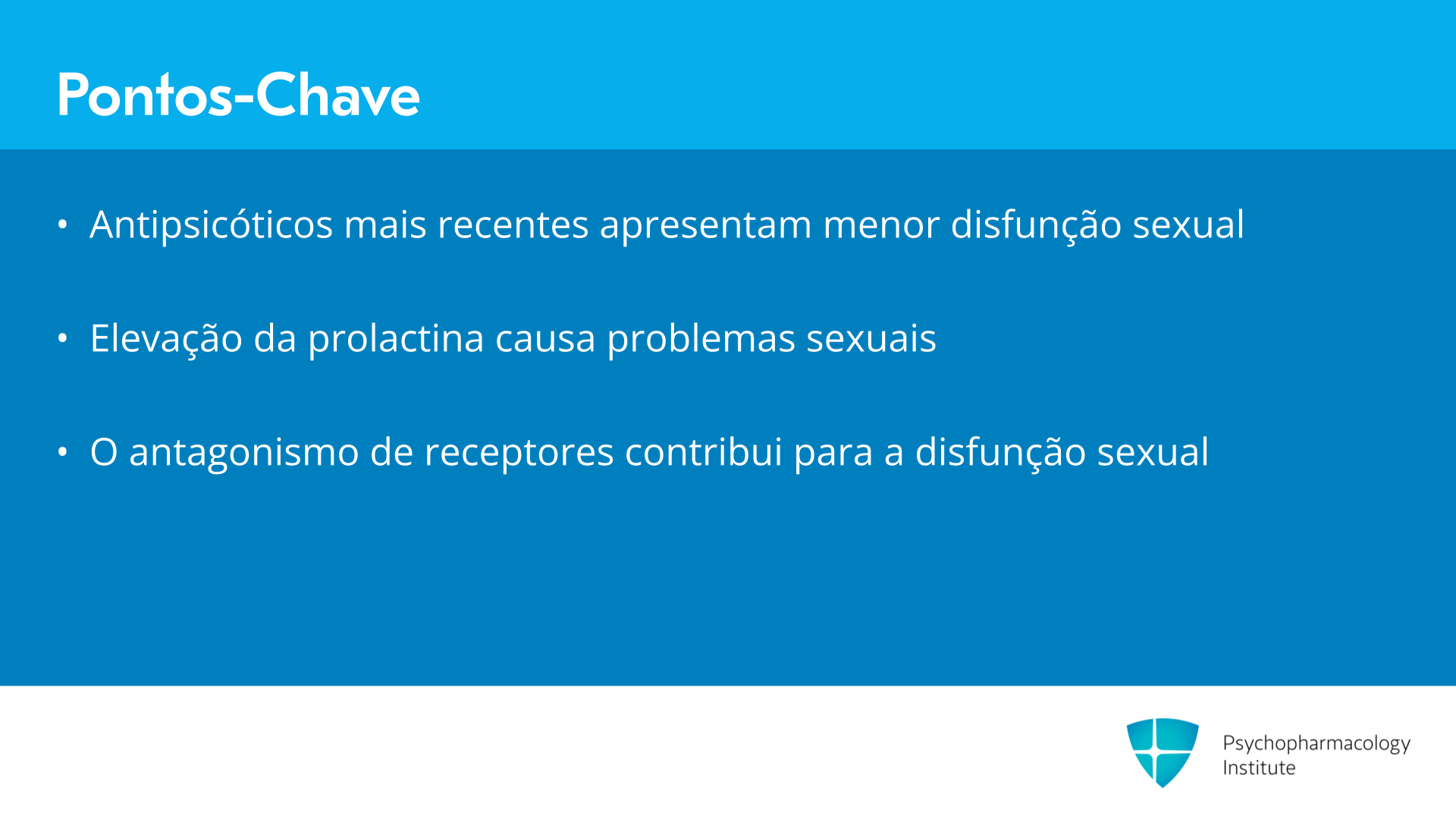 Pontos-Chave

• Antipsicóticos mais recentes apresentam menor disfunção sexual

• Elevação da prolactina causa problemas sexuais

• O antagonismo de receptores contribui para a disfunção sexual

Psychopharmacology Institute